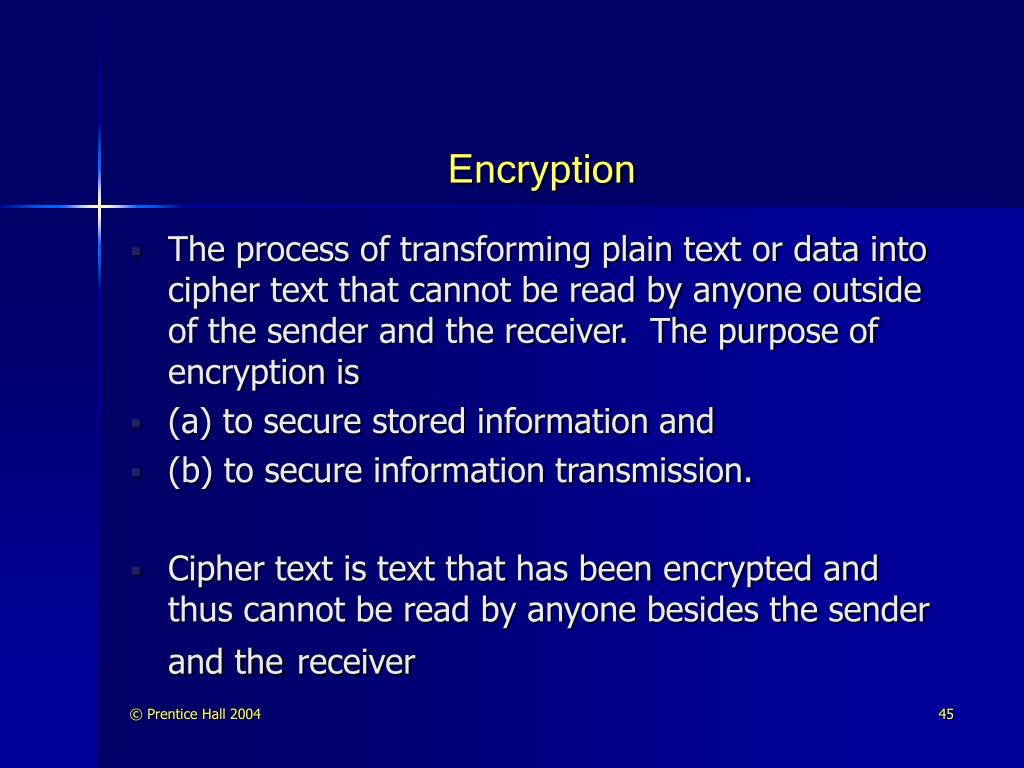 Encryption

▪ The process of transforming plain text or data into cipher text that cannot be read by anyone outside of the sender and the receiver.  The purpose of encryption is

▪ (a) to secure stored information and

▪ (b) to secure information transmission.

▪ Cipher text is text that has been encrypted and thus cannot be read by anyone besides the sender and the receiver

© Prentice Hall 2004

45